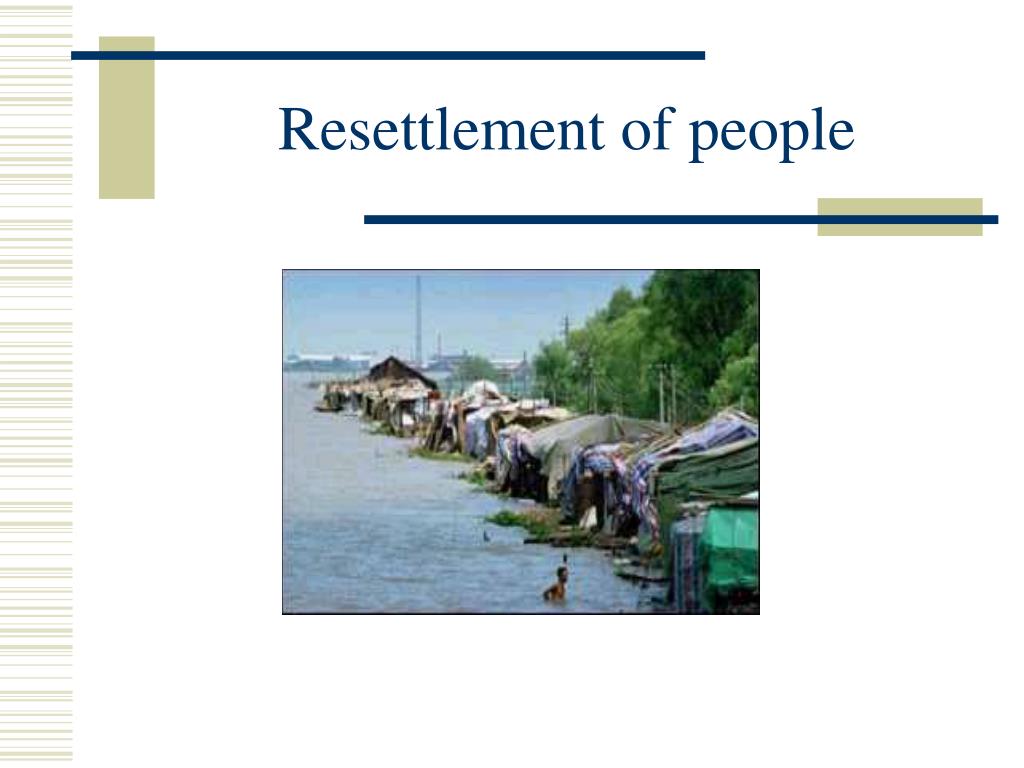 Resettlement of people